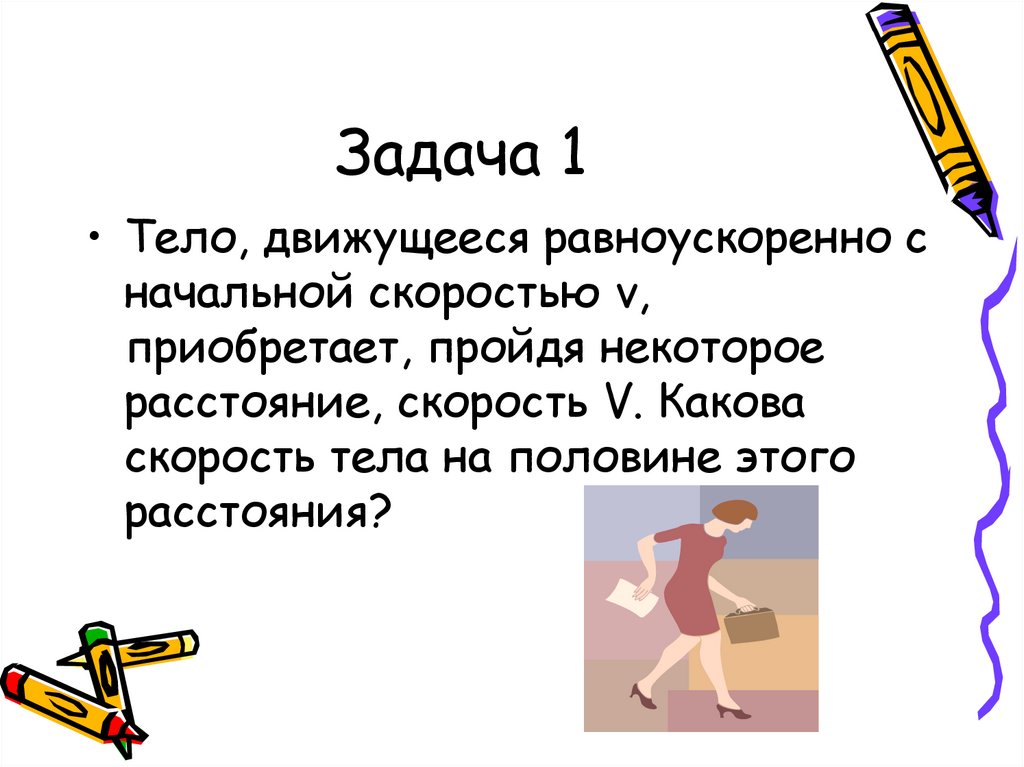 Задача 1

• Тело, движущееся равноускоренно с начальной скоростью v, приобретает, пройдя некоторое расстояние, скорость V. Какова скорость тела на половине этого расстояния?